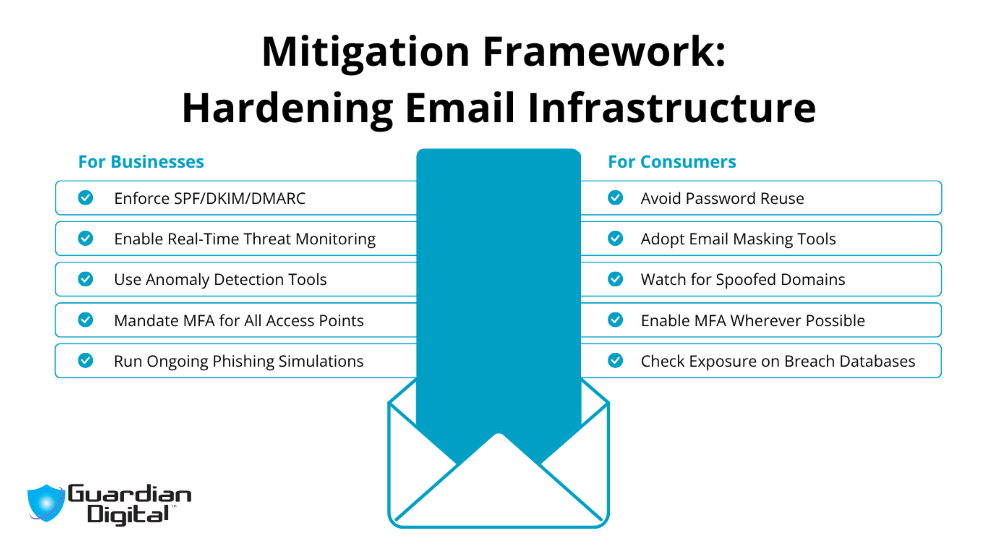 Mitigation Framework:
Hardening Email Infrastructure

For Businesses

Enforce SPF/DKIM/DMARC

Enable Real-Time Threat Monitoring

Use Anomaly Detection Tools

Mandate MFA for All Access Points

Run Ongoing Phishing Simulations

For Consumers

Avoid Password Reuse

Adopt Email Masking Tools

Watch for Spoofed Domains

Enable MFA Wherever Possible

Check Exposure on Breach Databases

Guardian Digital